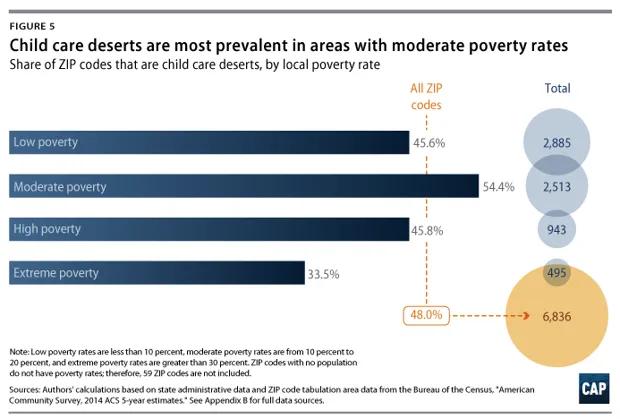 FIGURE 5

Child care deserts are most prevalent in areas with moderate poverty rates

Share of ZIP codes that are child care deserts, by local poverty rate

All ZIP codes

Total

Low poverty 45.6% 2,885

Moderate poverty 54.4% 2,513

High poverty 45.8% 943

Extreme poverty 33.5% 495

48.0% 6,836

Note: Low poverty rates are less than 10 percent, moderate poverty rates are from 10 percent to 20 percent, and extreme poverty rates are greater than 30 percent. ZIP codes with no population do not have poverty rates; therefore, 59 ZIP codes are not included.

Sources: Authors' calculations based on state administrative data and ZIP code tabulation area data from the Bureau of the Census, "American Community Survey, 2014 ACS 5-year estimates." See Appendix B for full data sources.

CAP